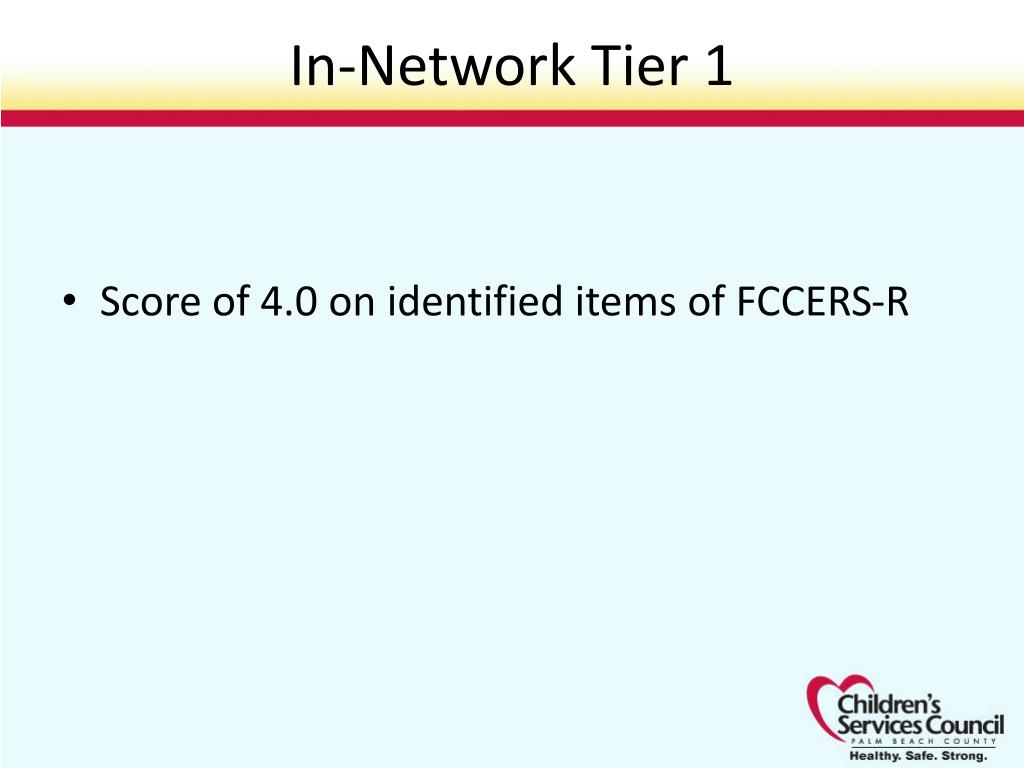 In-Network Tier 1

• Score of 4.0 on identified items of FCCERS-R

Children's Services Council
PALM BEACH COUNTY
Healthy. Safe. Strong.